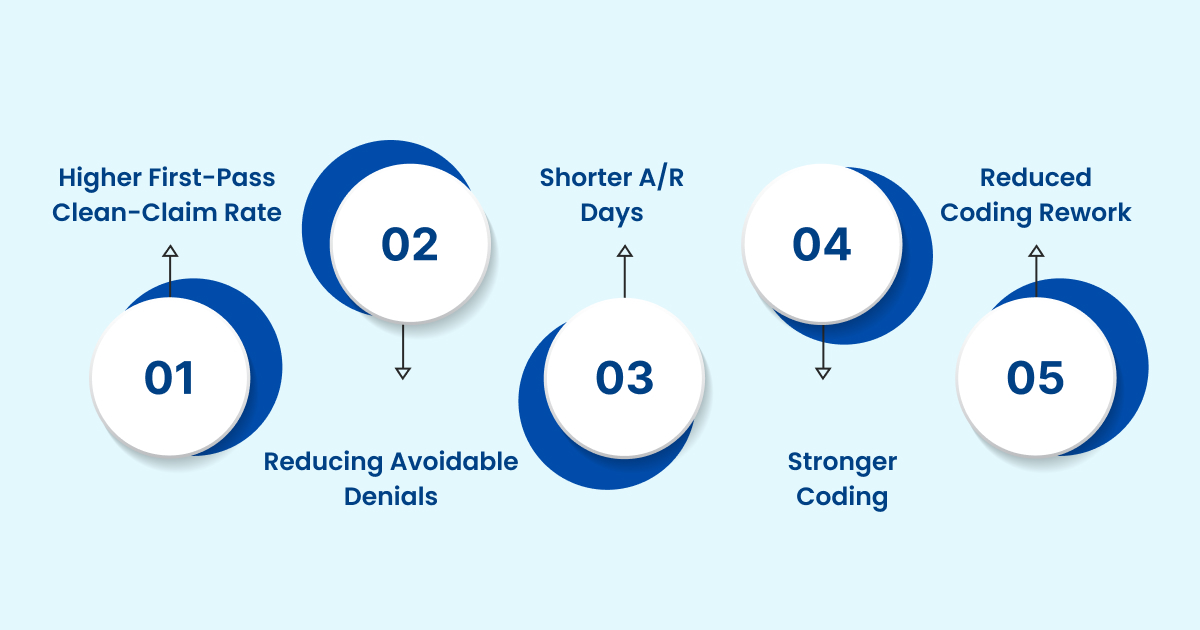 01
Higher First-Pass Clean-Claim Rate

02
Reducing Avoidable Denials

03
Shorter A/R Days

04
Stronger Coding

05
Reduced Coding Rework